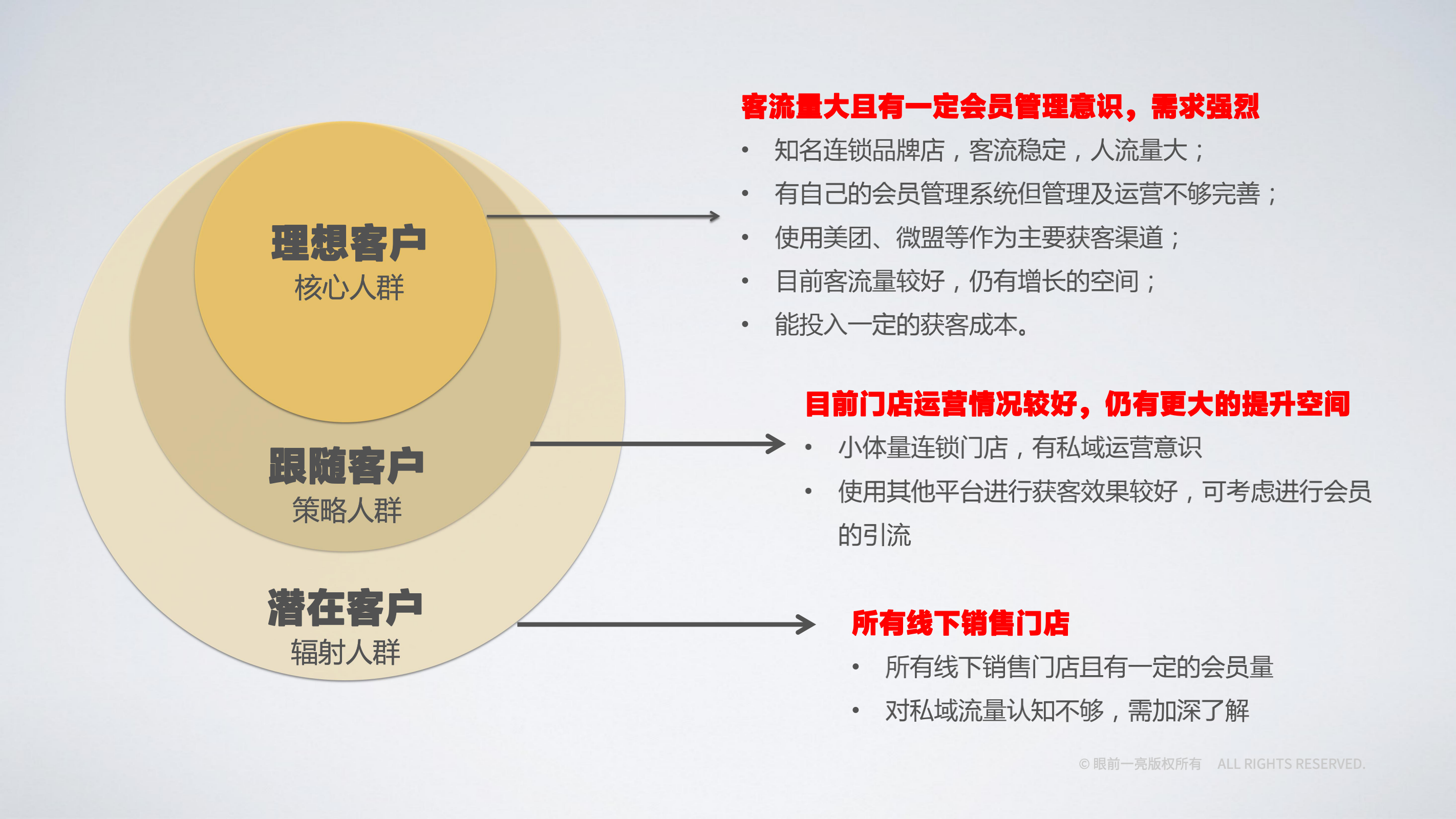 理想客户
核心人群

跟随客户
策略人群

潜在客户
辐射人群

客流量大且有一定会员管理意识，需求强烈

• 知名连锁品牌店，客流稳定，人流量大；
• 有自己的会员管理系统但管理及运营不够完善；
• 使用美团、微盟等作为主要获客渠道；
• 目前客流量较好，仍有增长的空间；
• 能投入一定的获客成本。

目前门店运营情况较好，仍有更大的提升空间

• 小体量连锁门店，有私域运营意识
• 使用其他平台进行获客效果较好，可考虑进行会员的引流

所有线下销售门店

• 所有线下销售门店且有一定的会员量
• 对私域流量认知不够，需加深了解

© 眼前一亮版权所有 ALL RIGHTS RESERVED.